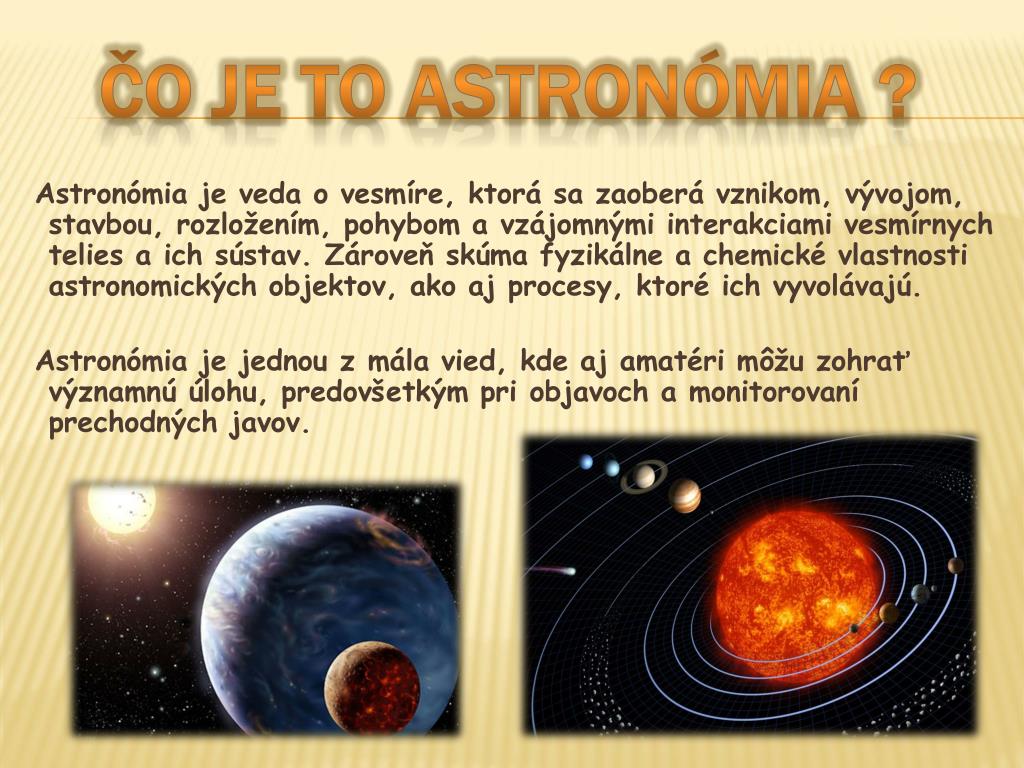 ČO JE TO ASTRONÓMIA ?

Astronómia je veda o vesmíre, ktorá sa zaoberá vznikom, vývojom, stavbou, rozložením, pohybom a vzájomnými interakciami vesmírnych telies a ich sústav. Zároveň skúma fyzikálne a chemické vlastnosti astronomických objektov, ako aj procesy, ktoré ich vyvolávajú.

Astronómia je jednou z mála vied, kde aj amatéri môžu zohrať významnú úlohu, predovšetkým pri objavoch a monitorovaní prechodných javov.